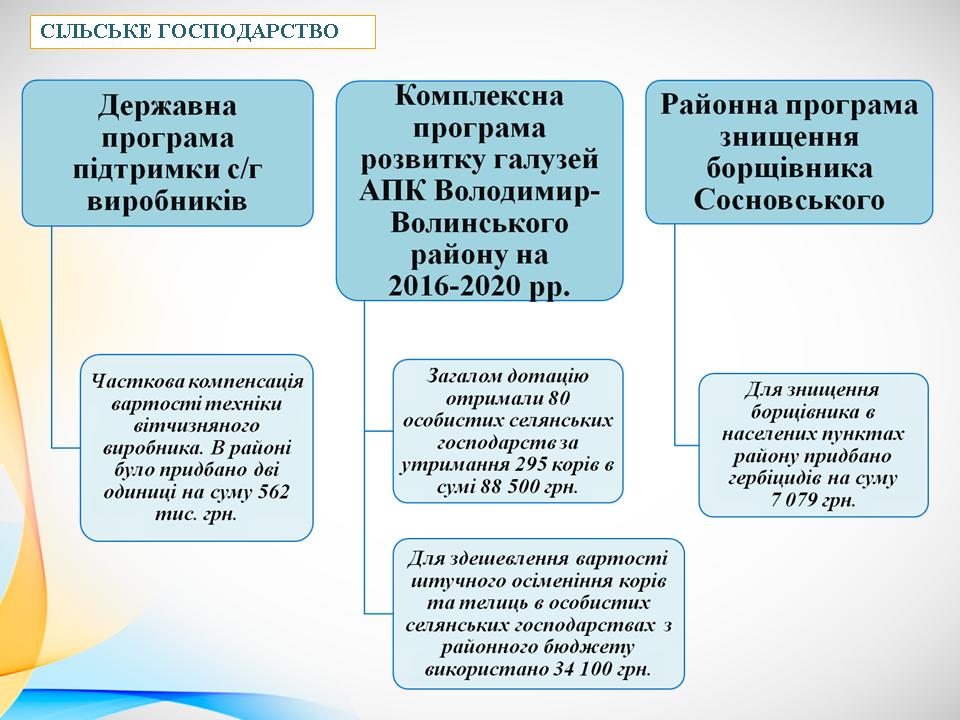 СІЛЬСЬКЕ ГОСПОДАРСТВО

Державна програма підтримки с/г виробників

Часткова компенсація вартості техніки вітчизняного виробника. В районі було придбано дві одиниці на суму 562 тис. грн.

Комплексна програма розвитку галузей АПК Володимир-Волинського району на 2016-2020 рр.

Загалом дотацію отримали 80 особистих селянських господарств за утримання 295 корів в сумі 88 500 грн.

Для здешевлення вартості штучного осіменіння корів та телиць в особистих селянських господарствах з районного бюджету використано 34 100 грн.

Районна програма знищення борщівника Сосновського

Для знищення борщівника в населених пунктах району придбано гербіцидів на суму 7 079 грн.